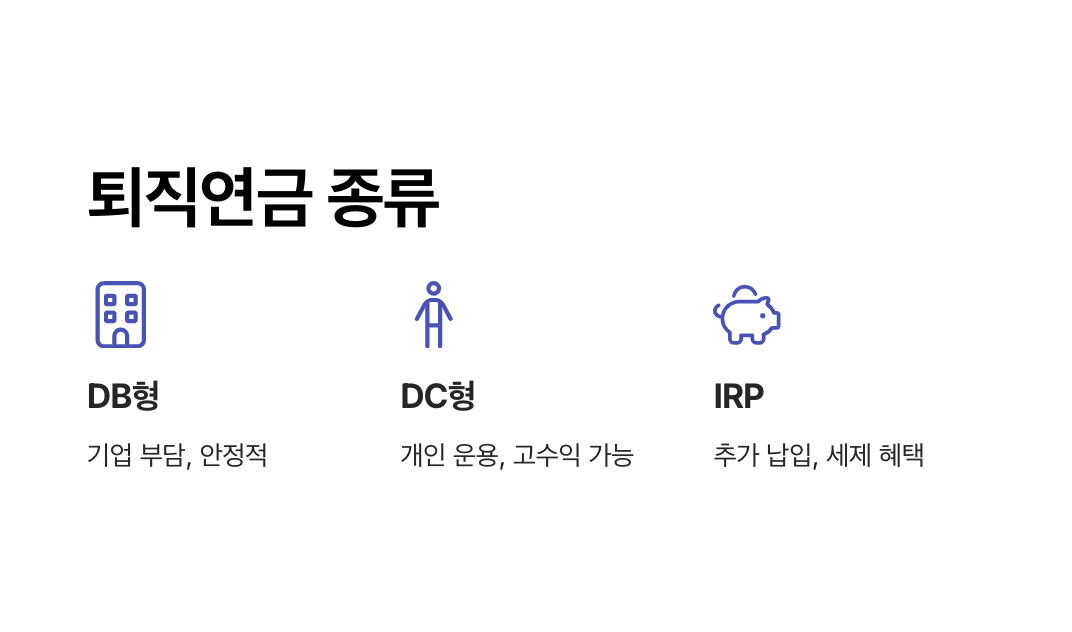 퇴직연금 종류

DB형

기업 부담, 안정적

DC형

개인 운용, 고수익 가능

IRP

추가 납입, 세제 혜택